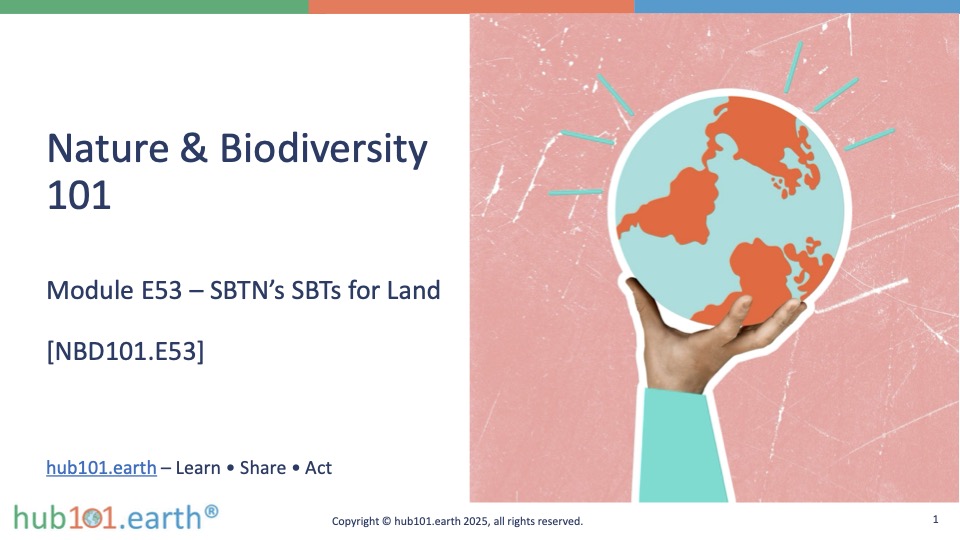 Nature & Biodiversity 101

Module E53 – SBTN's SBTs for Land

[NBD101.E53]

hub101.earth – Learn • Share • Act

hub101.earth®

Copyright © hub101.earth 2025, all rights reserved.

1